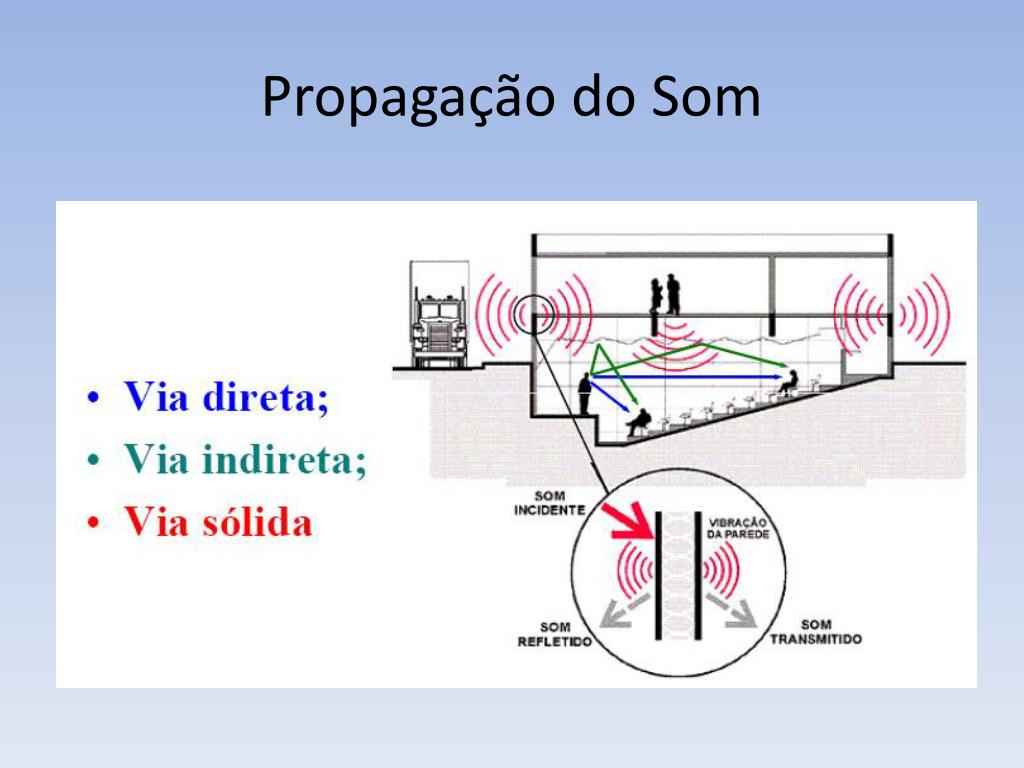 Propagação do Som

• Via direta;
• Via indireta;
• Via sólida

SOM INCIDENTE

VIBRAÇÃO DA PAREDE

SOM REFLETIDO

SOM TRANSMITIDO